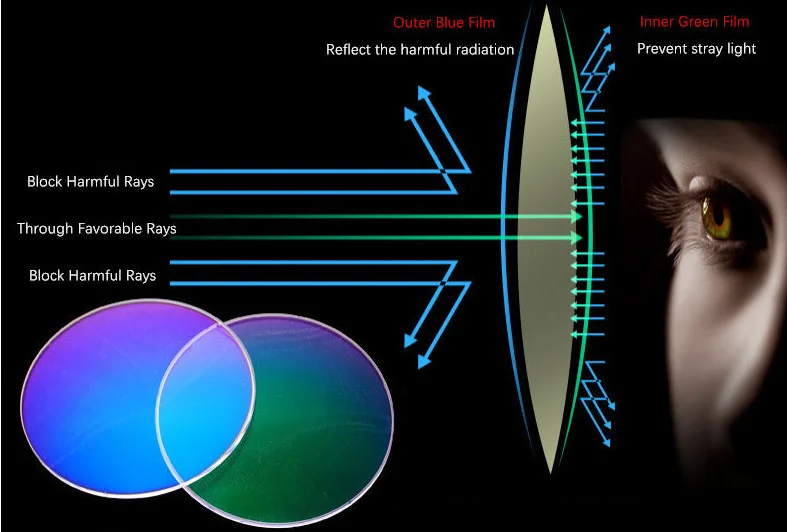 Outer Blue Film
Reflect the harmful radiation

Inner Green Film
Prevent stray light

Block Harmful Rays

Through Favorable Rays

Block Harmful Rays